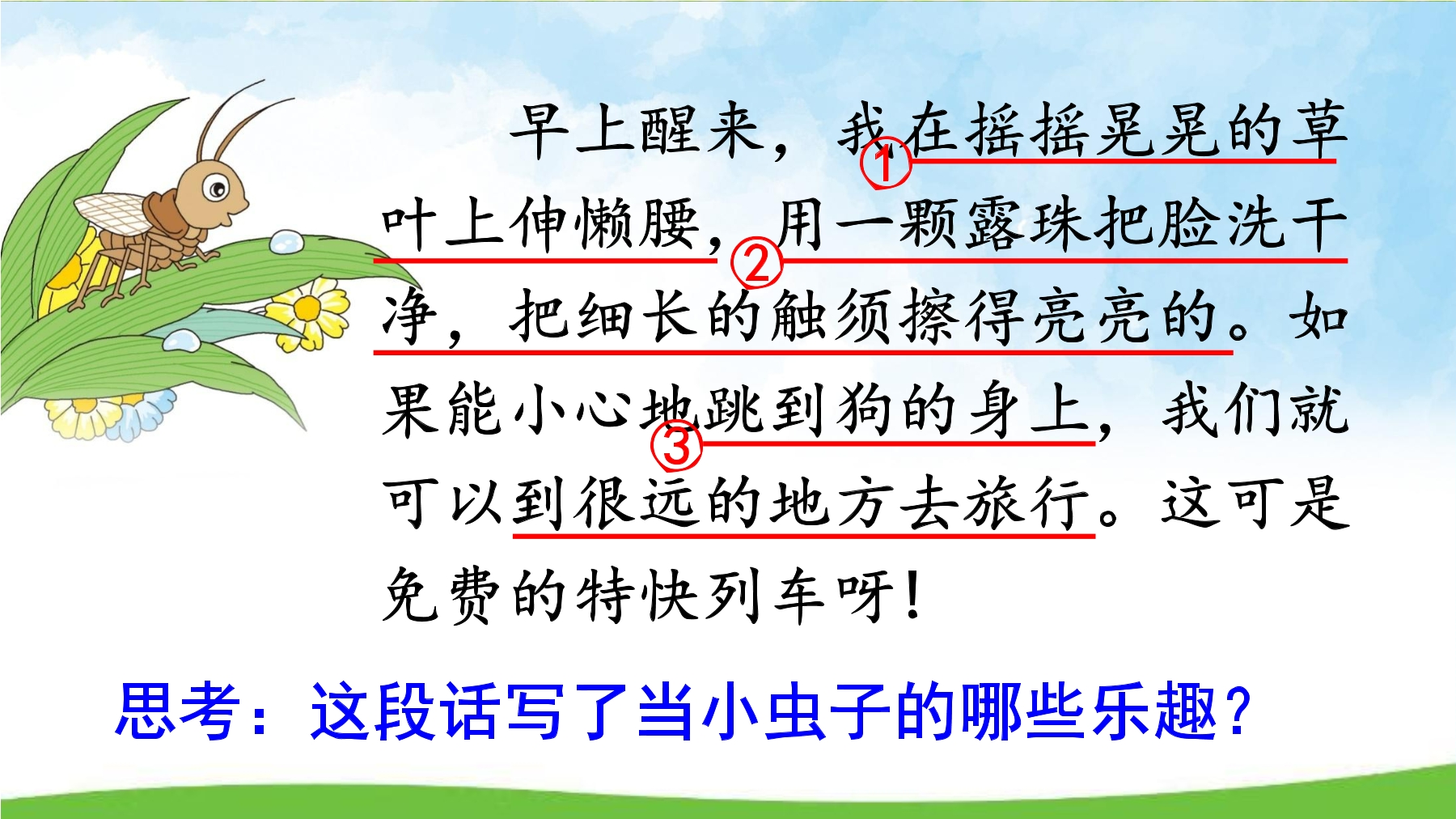 早上醒来，我①在摇摇晃晃的草叶上伸懒腰，②用一颗露珠把脸洗干净，把细长的触须擦得亮亮的。如果能小心地③跳到狗的身上，我们就可以到很远的地方去旅行。这可是免费的特快列车呀！

思考：这段话写了当小虫子的哪些乐趣？